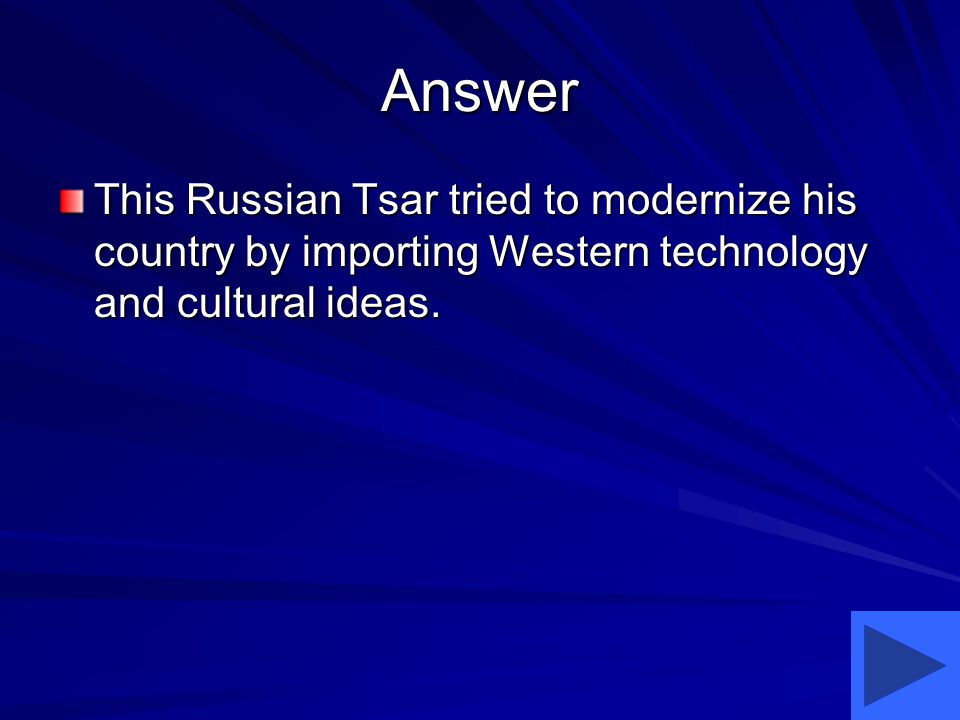 Answer

This Russian Tsar tried to modernize his country by importing Western technology and cultural ideas.